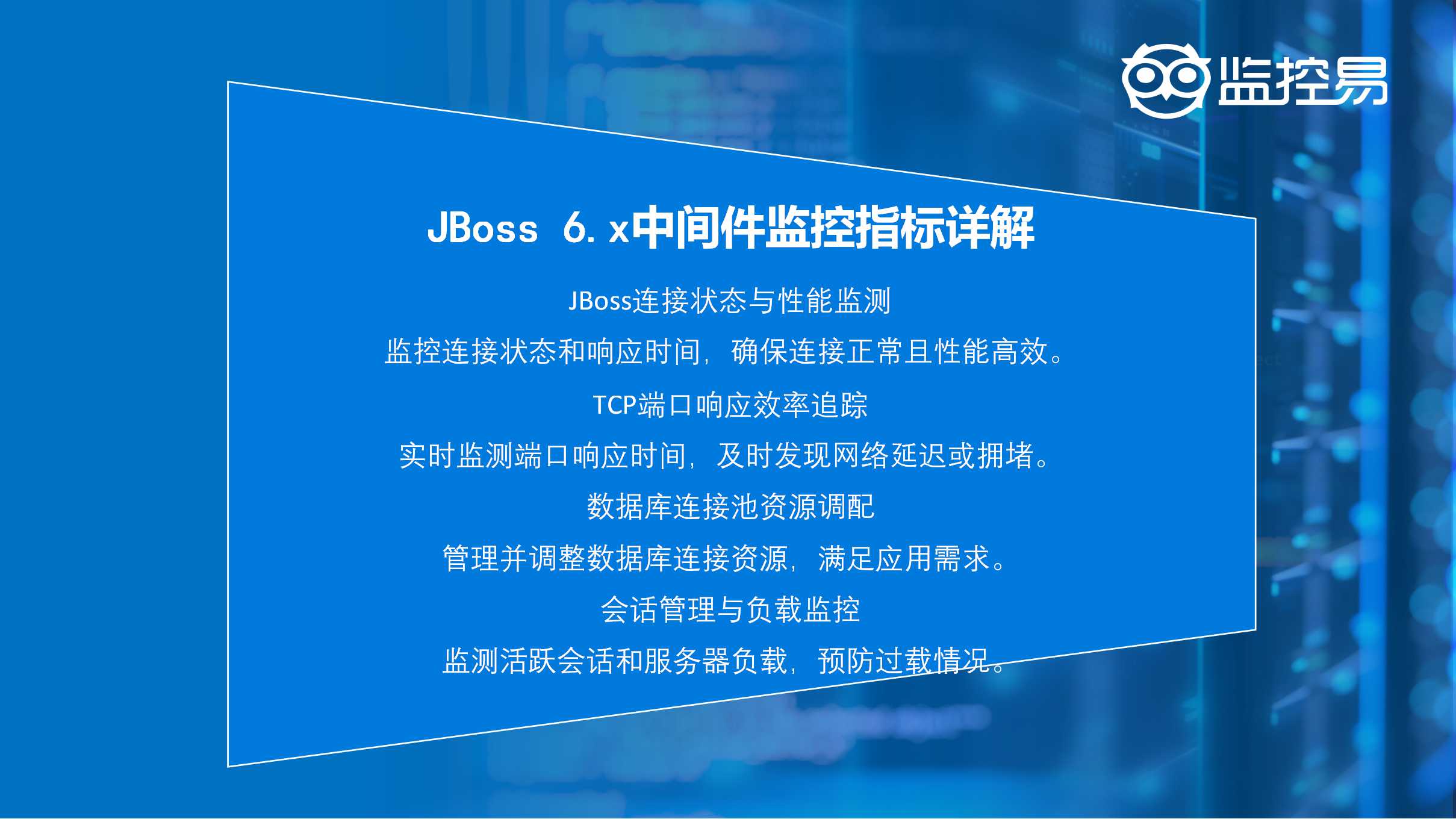 监控易

JBoss 6. x中间件监控指标详解

JBoss连接状态与性能监测

监控连接状态和响应时间，确保连接正常且性能高效。

TCP端口响应效率追踪

实时监测端口响应时间，及时发现网络延迟或拥堵。

数据库连接池资源调配

管理并调整数据库连接资源，满足应用需求。

会话管理与负载监控

监测活跃会话和服务器负载，预防过载情况。